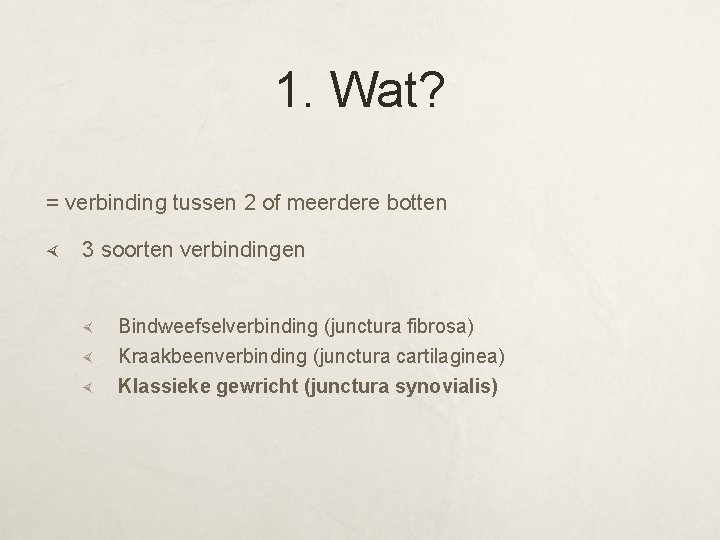 1. Wat?

= verbinding tussen 2 of meerdere botten

3 soorten verbindingen

Bindweefselverbinding (junctura fibrosa)
Kraakbeenverbinding (junctura cartilaginea)
Klassieke gewricht (junctura synovialis)